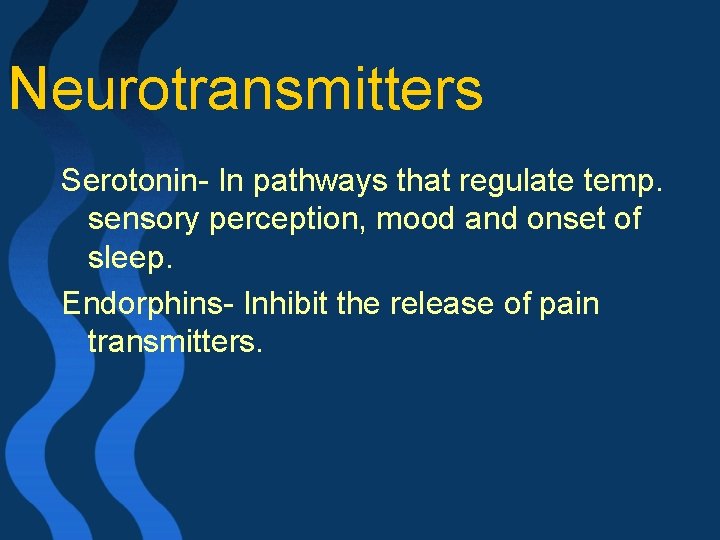 Neurotransmitters

Serotonin- In pathways that regulate temp. sensory perception, mood and onset of sleep.

Endorphins- Inhibit the release of pain transmitters.